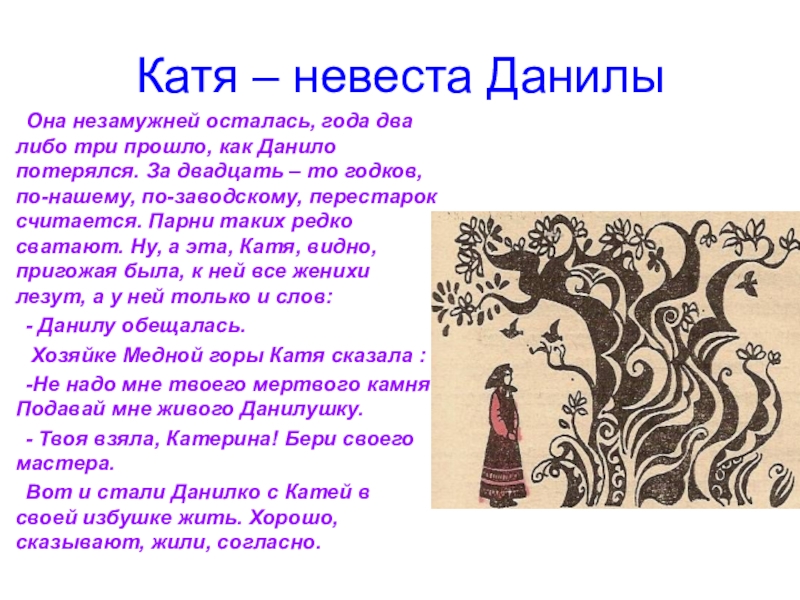 Катя – невеста Данилы

Она незамужней осталась, года два либо три прошло, как Данило потерялся. За двадцать – то годков, по-нашему, по-заводскому, перестарок считается. Парни таких редко сватают. Ну, а эта, Катя, видно, пригожая была, к ней все женихи лезут, а у ней только и слов:

- Данилу обещалась.

Хозяйке Медной горы Катя сказала :

-Не надо мне твоего мертвого камня Подавай мне живого Данилушку.

- Твоя взяла, Катерина! Бери своего мастера.

Вот и стали Данилко с Катей в своей избушке жить. Хорошо, сказывают, жили, согласно.